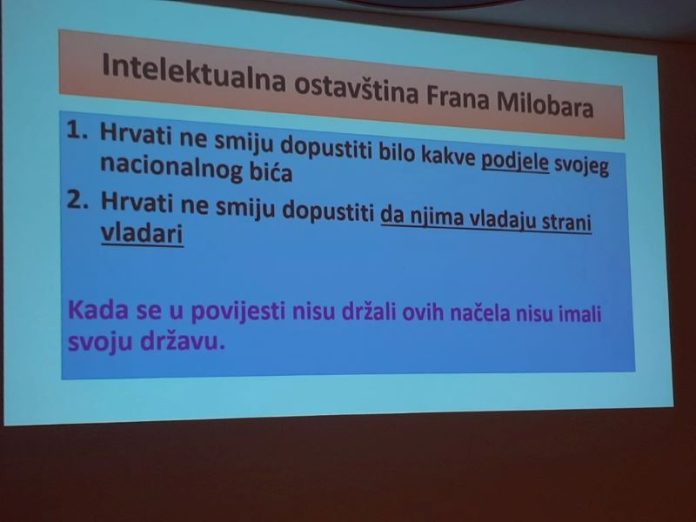 Intelektualna ostavština Frana Milobara

1. Hrvati ne smiju dopustiti bilo kakve podjele svojeg nacionalnog bića
2. Hrvati ne smiju dopustiti da njima vladaju strani vladari

Kada se u povijesti nisu držali ovih načela nisu imali svoju državu.